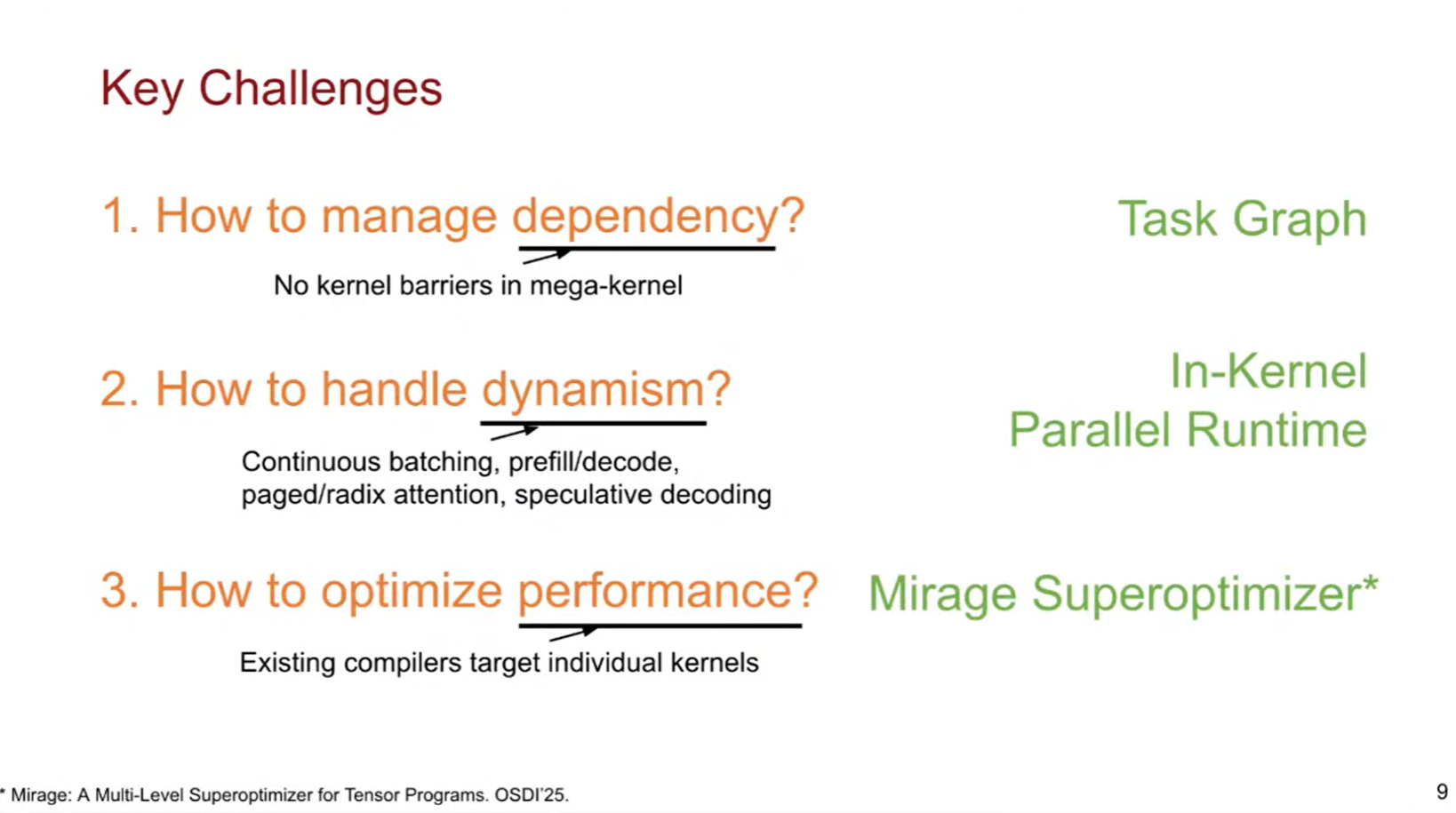 Key Challenges

1. How to manage dependency?

No kernel barriers in mega-kernel

Task Graph

2. How to handle dynamism?

Continuous batching, prefill/decode, paged/radix attention, speculative decoding

In-Kernel Parallel Runtime

3. How to optimize performance?

Existing compilers target individual kernels

Mirage Superoptimizer*

* Mirage: A Multi-Level Superoptimizer for Tensor Programs. OSDI'25.

9